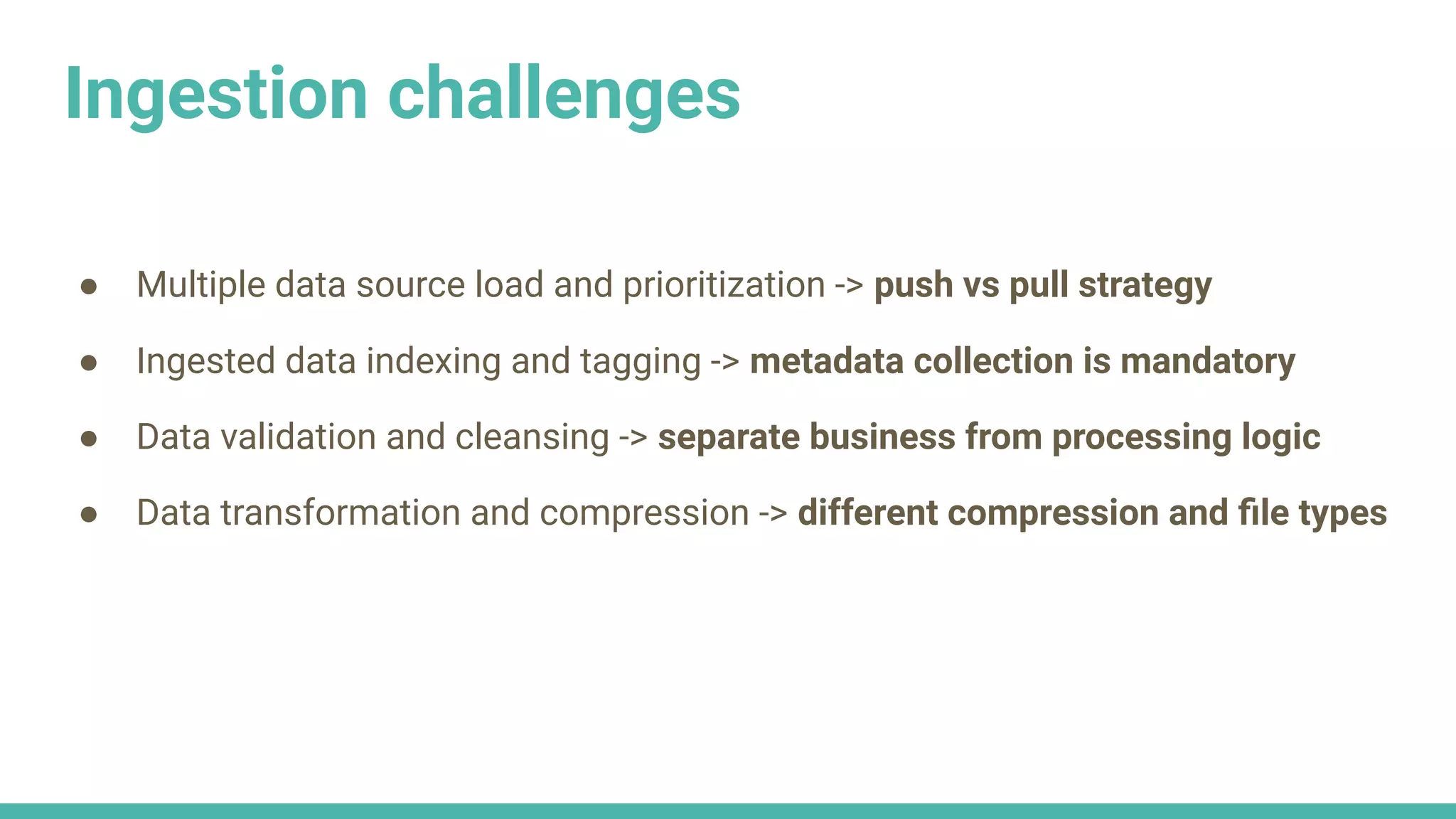 Ingestion challenges

● Multiple data source load and prioritization -> push vs pull strategy

● Ingested data indexing and tagging -> metadata collection is mandatory

● Data validation and cleansing -> separate business from processing logic

● Data transformation and compression -> different compression and file types